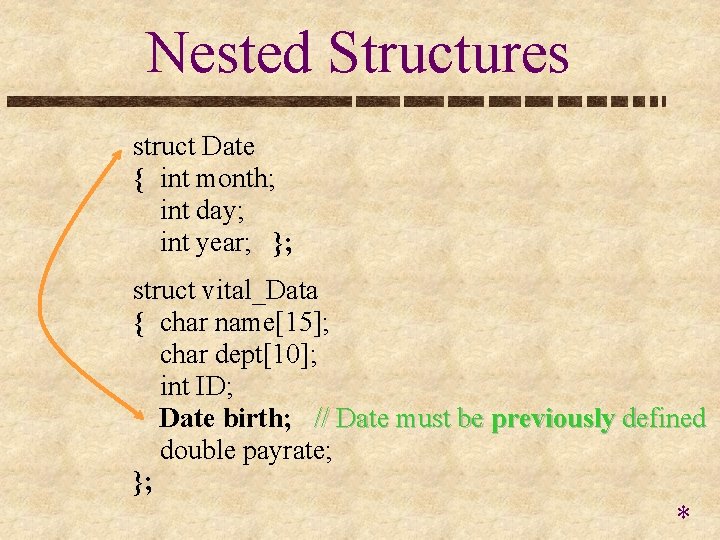 Nested Structures

struct Date
{ int month;
int day;
int year; };

struct vital_Data
{ char name[15];
char dept[10];
int ID;
Date birth; // Date must be previously defined
double payrate;
};

*